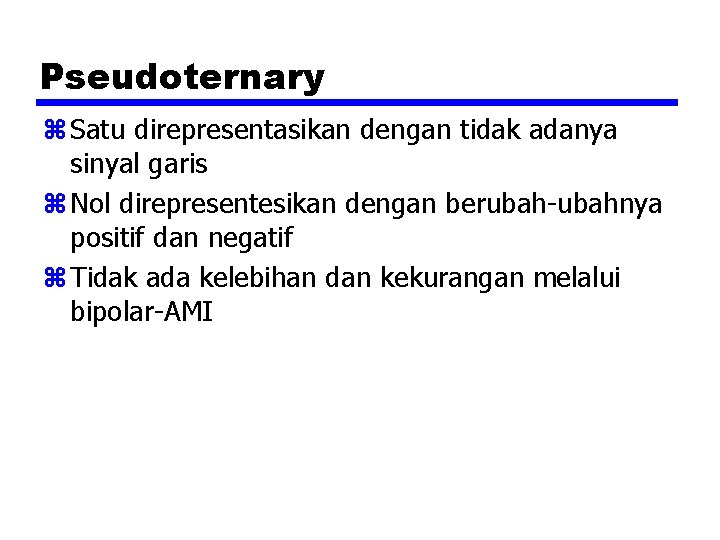 Pseudoternary

⌘ Satu direpresentasikan dengan tidak adanya sinyal garis

⌘ Nol direpresentesikan dengan berubah-ubahnya positif dan negatif

⌘ Tidak ada kelebihan dan kekurangan melalui bipolar-AMI